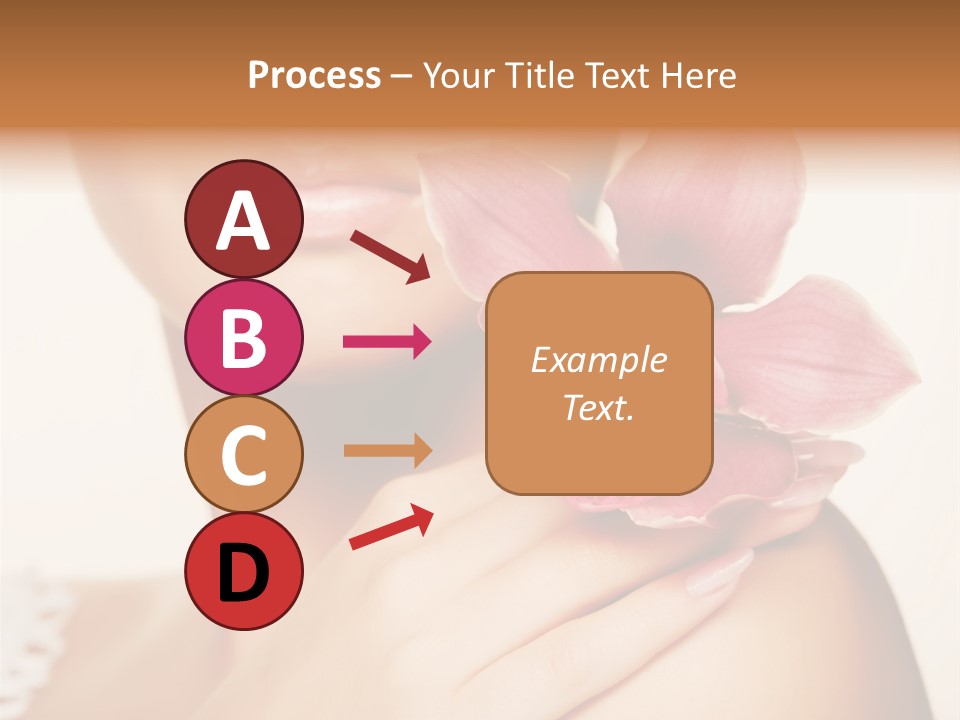 Process – Your Title Text Here

A

B

C

D

Example Text.